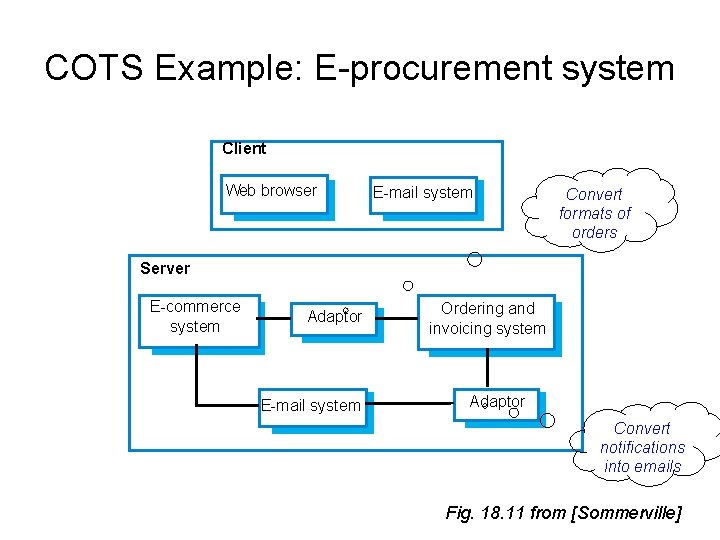 COTS Example: E-procurement system

Client

Web browser

E-mail system

Convert formats of orders

Server

E-commerce system

Adaptor

Ordering and invoicing system

E-mail system

Adaptor

Convert notifications into emails

Fig. 18.11 from [Sommerville]